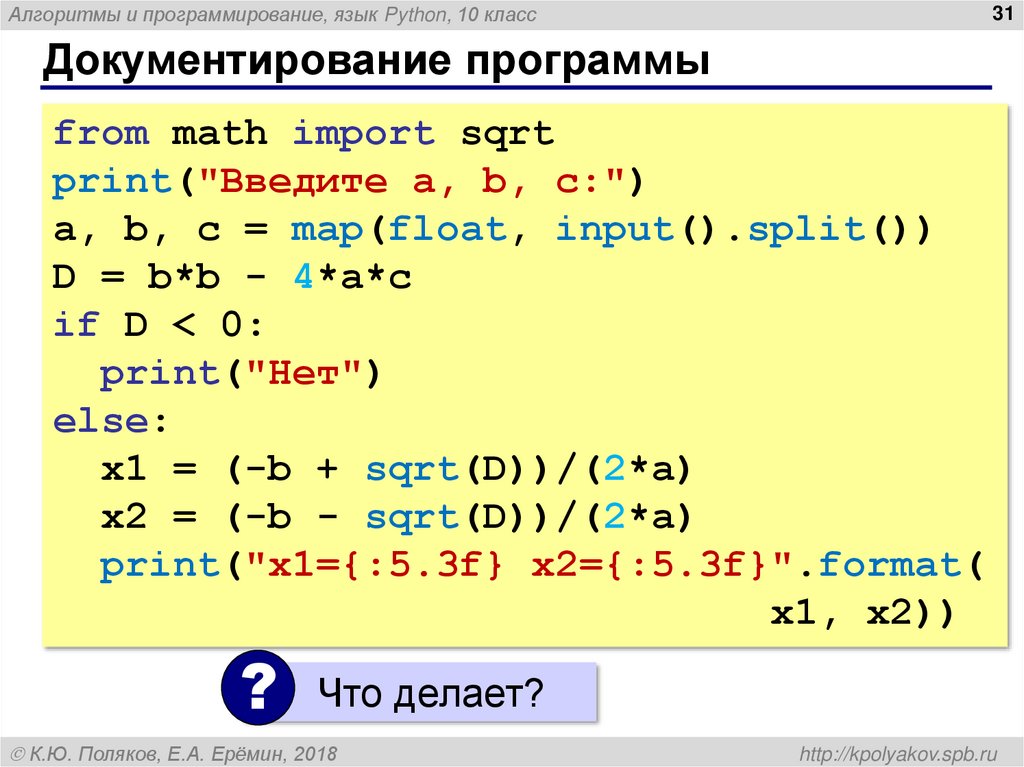 Алгоритмы и программирование, язык Python, 10 класс

31

Документирование программы

from math import sqrt
print("Введите a, b, c:")
a, b, c = map(float, input().split())
D = b*b - 4*a*c
if D < 0:
  print("Нет")
else:
  x1 = (-b + sqrt(D))/(2*a)
  x2 = (-b - sqrt(D))/(2*a)
  print("x1={:5.3f} x2={:5.3f}".format(
                          x1, x2))

?

Что делает?

© К.Ю. Поляков, Е.А. Ерёмин, 2018

http://kpolyakov.spb.ru